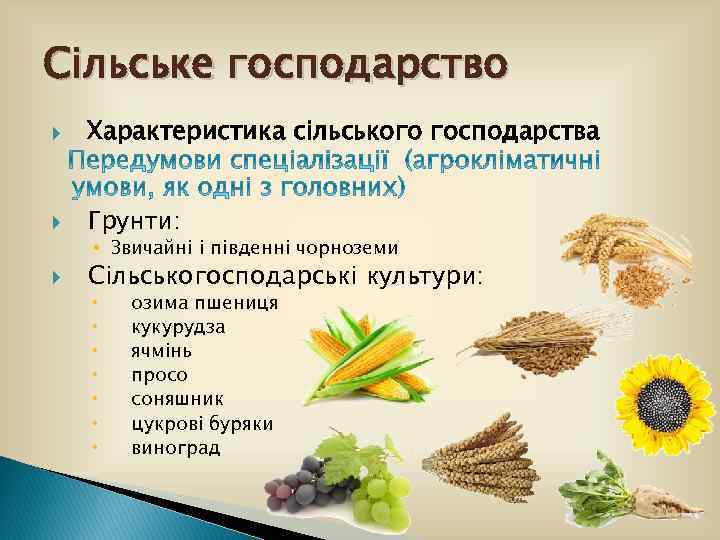 Сільське господарство

Характеристика сільського господарства
Передумови спеціалізації (агрокліматичні умови, як одні з головних)

Грунти:
Звичайні і південні чорноземи

Сільськогосподарські культури:
озима пшениця
кукурудза
ячмінь
просо
соняшник
цукрові буряки
виноград